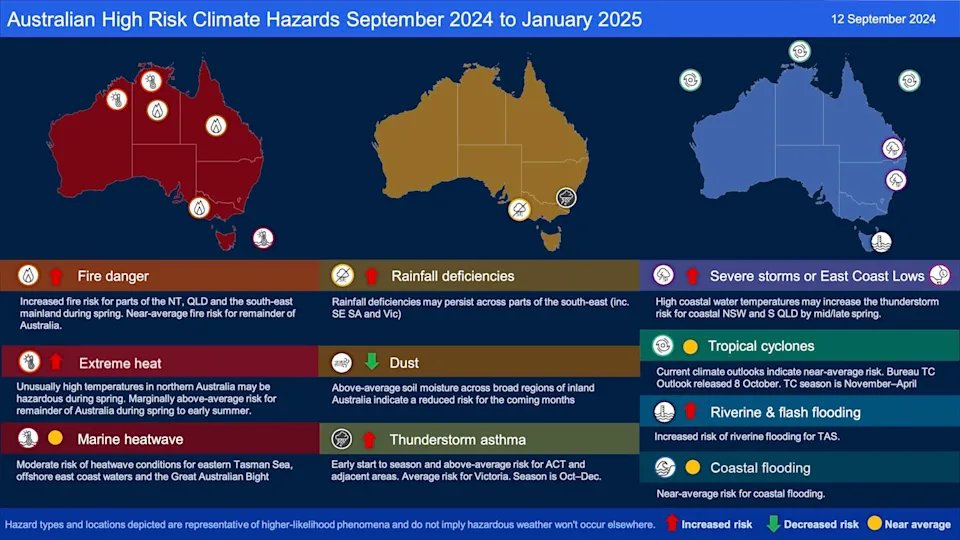 Australian High Risk Climate Hazards September 2024 to January 2025

12 September 2024

Fire danger

Increased fire risk for parts of the NT, QLD and the south-east mainland during spring. Near-average fire risk for remainder of Australia.

Extreme heat

Unusually high temperatures in northern Australia may be hazardous during spring. Marginally above-average risk for remainder of Australia during spring to early summer.

Marine heatwave

Moderate risk of heatwave conditions for eastern Tasman Sea, offshore east coast waters and the Great Australian Bight

Rainfall deficiencies

Rainfall deficiencies may persist across parts of the south-east (inc. SE SA and Vic)

Dust

Above-average soil moisture across broad regions of inland Australia indicate a reduced risk for the coming months

Thunderstorm asthma

Early start to season and above-average risk for ACT and adjacent areas. Average risk for Victoria. Season is Oct–Dec.

Severe storms or East Coast Lows

High coastal water temperatures may increase the thunderstorm risk for coastal NSW and S QLD by mid/late spring.

Tropical cyclones

Current climate outlooks indicate near-average risk. Bureau TC Outlook released 8 October. TC season is November–April

Riverine & flash flooding

Increased risk of riverine flooding for TAS.

Coastal flooding

Near-average risk for coastal flooding.

Hazard types and locations depicted are representative of higher-likelihood phenomena and do not imply hazardous weather won't occur elsewhere. Increased risk Decreased risk Near average